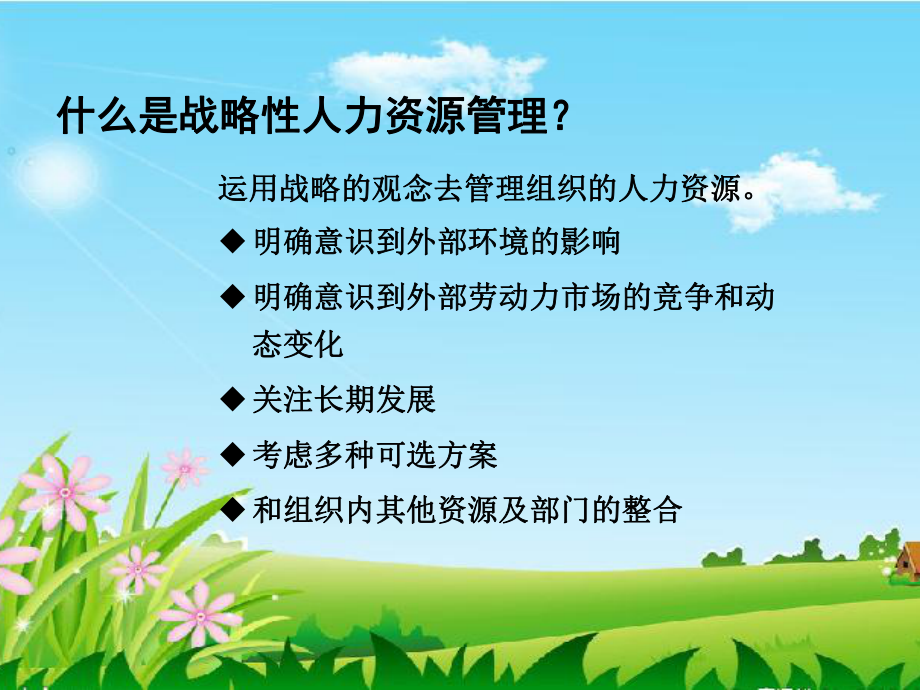 什么是战略性人力资源管理？

运用战略的观念去管理组织的人力资源。

◆ 明确意识到外部环境的影响

◆ 明确意识到外部劳动力市场的竞争和动态变化

◆ 关注长期发展

◆ 考虑多种可选方案

◆ 和组织内其他资源及部门的整合